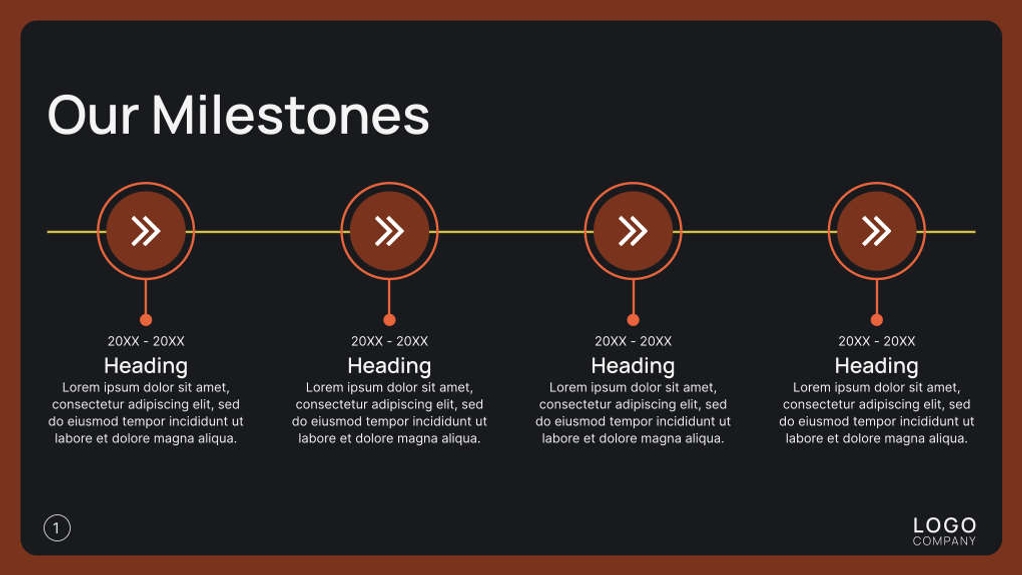 Our Milestones

20XX - 20XX
Heading
Lorem ipsum dolor sit amet, consectetur adipiscing elit, sed do eiusmod tempor incididunt ut labore et dolore magna aliqua.

20XX - 20XX
Heading
Lorem ipsum dolor sit amet, consectetur adipiscing elit, sed do eiusmod tempor incididunt ut labore et dolore magna aliqua.

20XX - 20XX
Heading
Lorem ipsum dolor sit amet, consectetur adipiscing elit, sed do eiusmod tempor incididunt ut labore et dolore magna aliqua.

20XX - 20XX
Heading
Lorem ipsum dolor sit amet, consectetur adipiscing elit, sed do eiusmod tempor incididunt ut labore et dolore magna aliqua.

1

LOGO
COMPANY